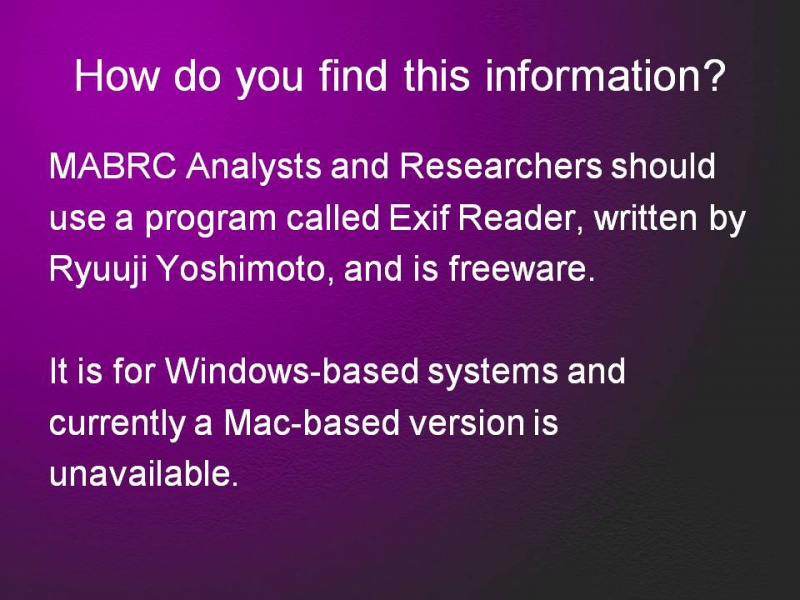 How do you find this information?

MABRC Analysts and Researchers should use a program called Exif Reader, written by Ryuuji Yoshimoto, and is freeware.

It is for Windows-based systems and currently a Mac-based version is unavailable.